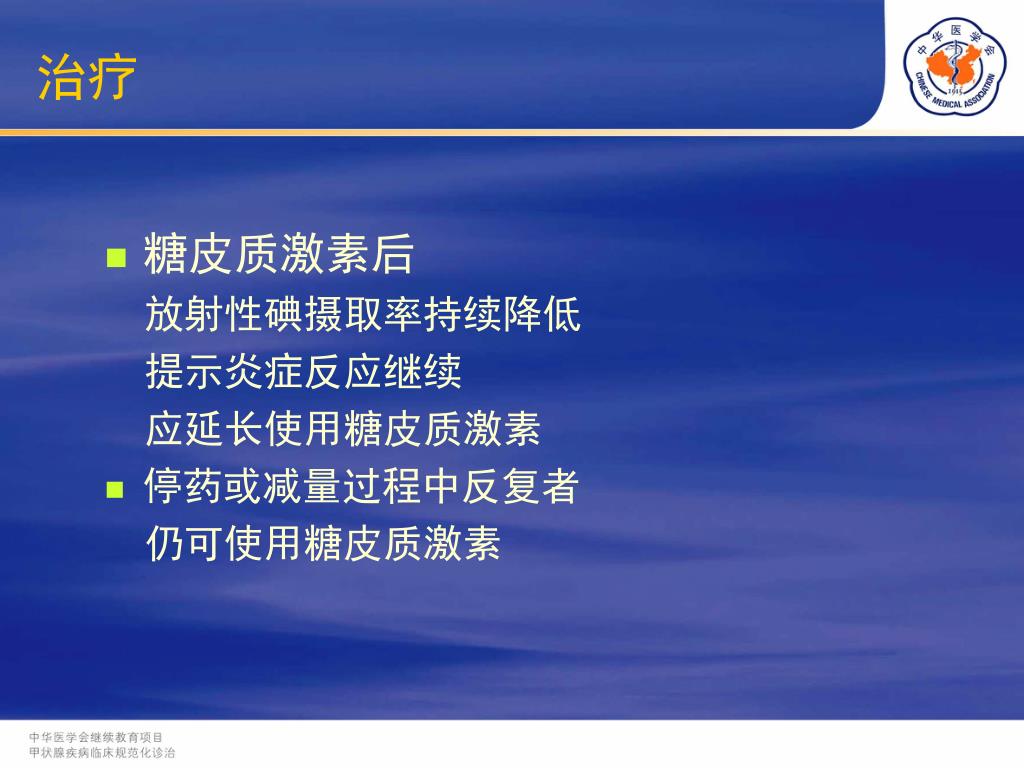 治疗

中华医学会
CHINESE MEDICAL ASSOCIATION
1915

- 糖皮质激素后
放射性碘摄取率持续降低
提示炎症反应继续
应延长使用糖皮质激素
- 停药或减量过程中反复者
仍可使用糖皮质激素

中华医学会继续教育项目
甲状腺疾病临床规范化诊治